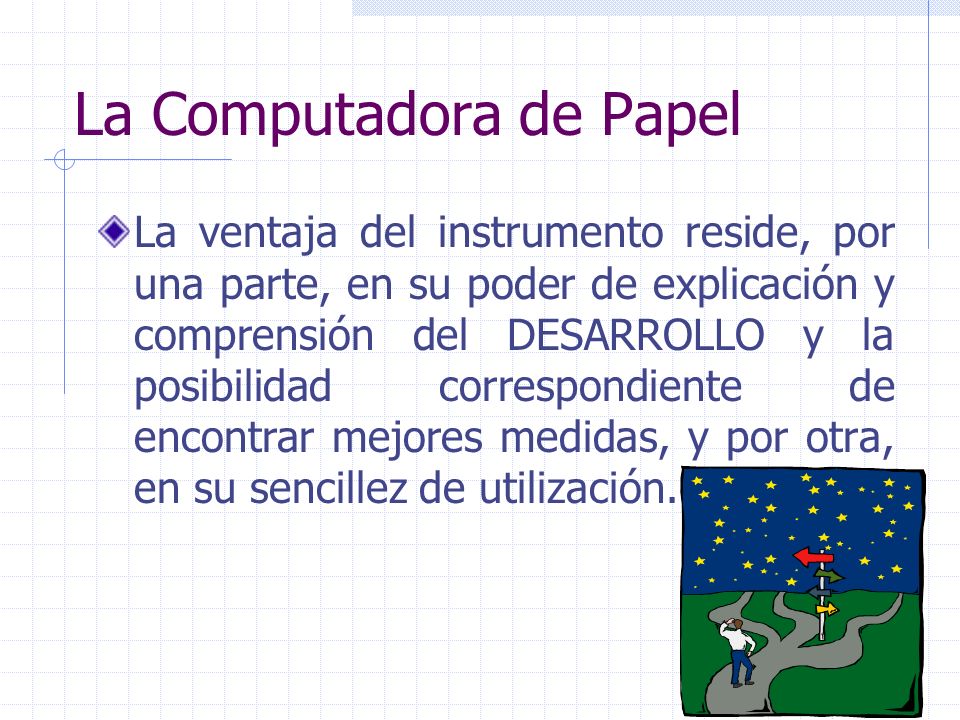 La Computadora de Papel

La ventaja del instrumento reside, por una parte, en su poder de explicación y comprensión del DESARROLLO y la posibilidad correspondiente de encontrar mejores medidas, y por otra, en su sencillez de utilización.